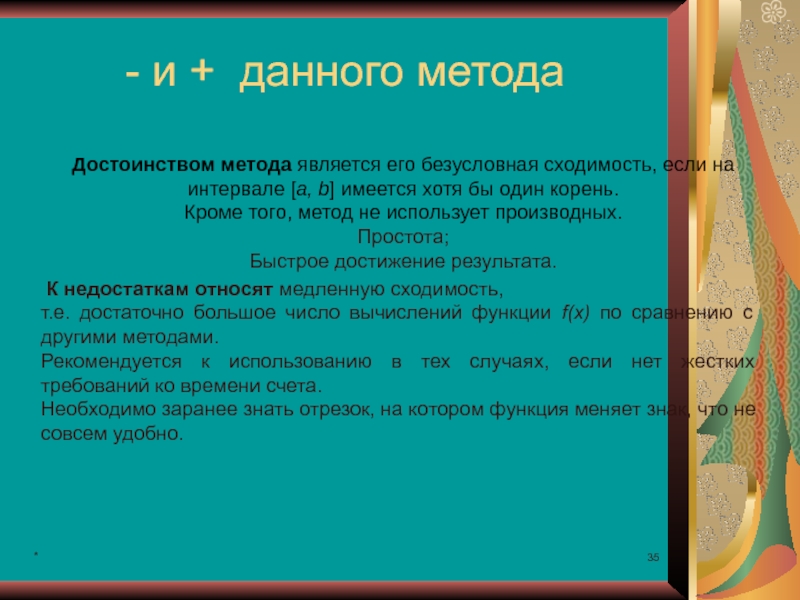 - и + данного метода

Достоинством метода является его безусловная сходимость, если на интервале [$a$, $b$] имеется хотя бы один корень.
Кроме того, метод не использует производных.
Простота;
Быстрое достижение результата.

К недостаткам относят медленную сходимость,
т.е. достаточно большое число вычислений функции $f(x)$ по сравнению с другими методами.
Рекомендуется к использованию в тех случаях, если нет жестких требований ко времени счета.
Необходимо заранее знать отрезок, на котором функция меняет знак, что не совсем удобно.

*

35